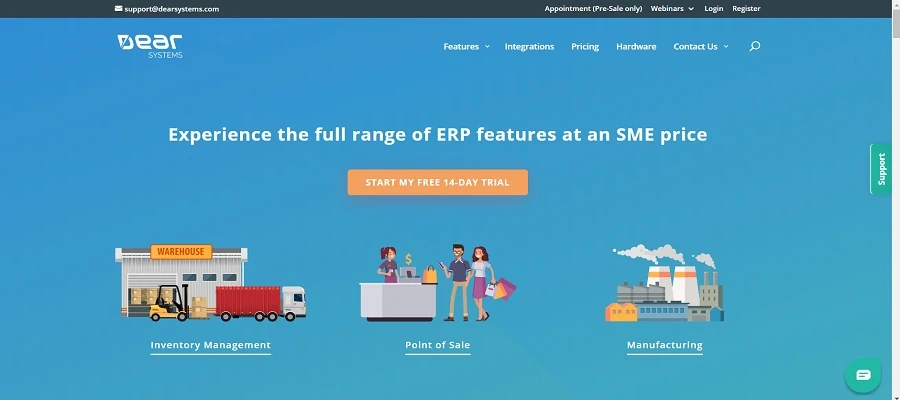 support@dearsystems.com
Appointment (Pre-Sale only) Webinars Login Register

DEAR SYSTEMS

Features Integrations Pricing Hardware Contact Us

Experience the full range of ERP features at an SME price

START MY FREE 14-DAY TRIAL

Support

WAREHOUSE

$

Inventory Management

Point of Sale

Manufacturing